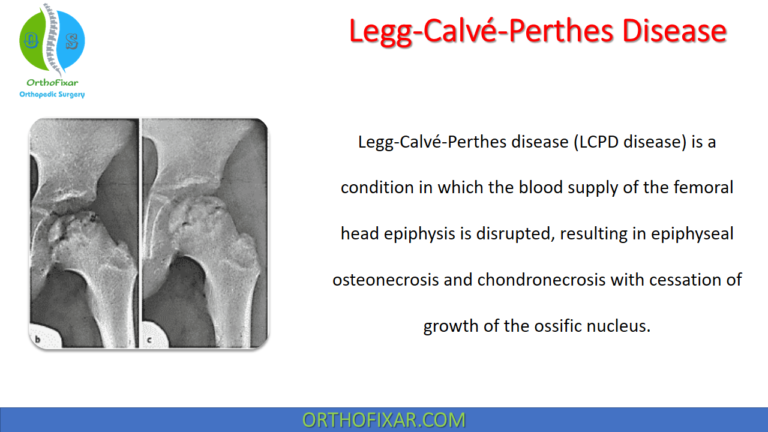 OrthoFixar
Orthopedic Surgery

Legg-Calvé-Perthes Disease

b c

Legg-Calvé-Perthes disease (LCPD disease) is a condition in which the blood supply of the femoral head epiphysis is disrupted, resulting in epiphyseal osteonecrosis and chondronecrosis with cessation of growth of the ossific nucleus.

ORTHOFIXAR.COM